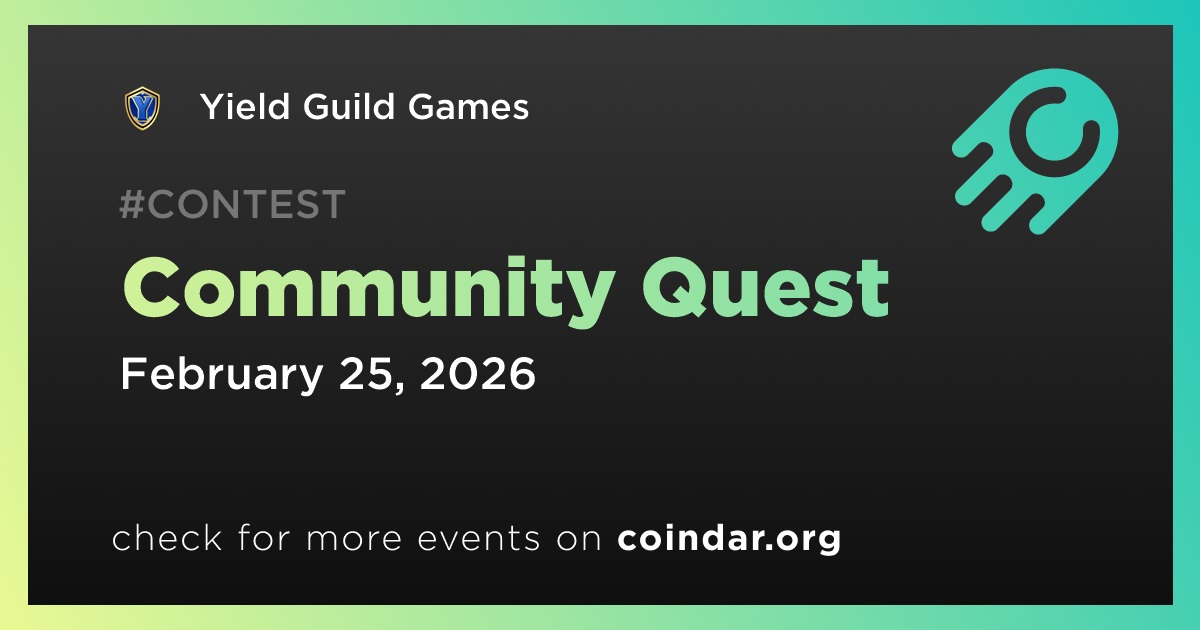 Yield Guild Games

#CONTEST

Community Quest

February 25, 2026

check for more events on coindar.org